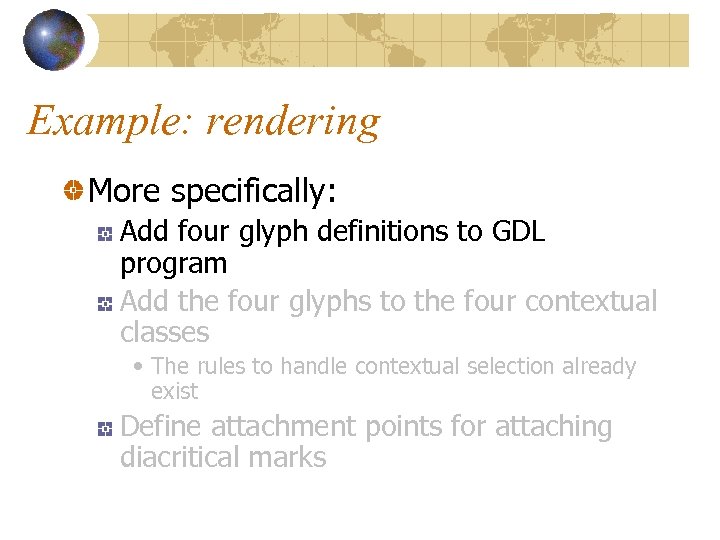 Example: rendering

More specifically:

Add four glyph definitions to GDL program

Add the four glyphs to the four contextual classes

• The rules to handle contextual selection already exist

Define attachment points for attaching diacritical marks